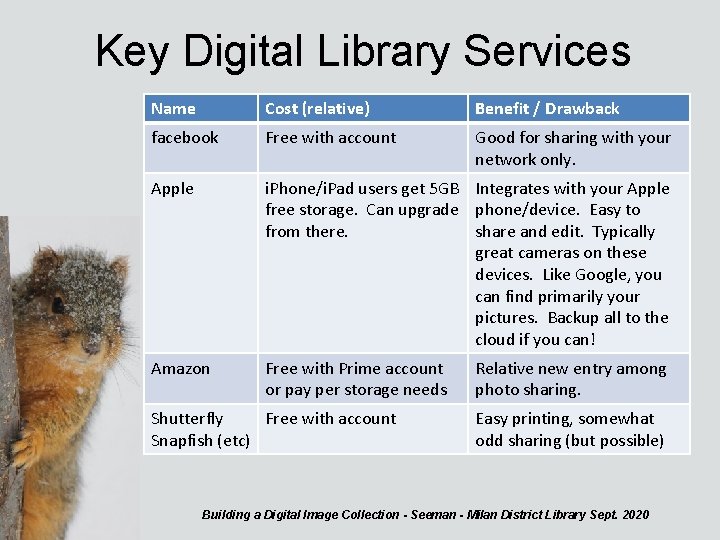 Key Digital Library Services

| Name | Cost (relative) | Benefit / Drawback |
|---|---|---|
| facebook | Free with account | Good for sharing with your network only. |
| Apple | iPhone/iPad users get 5GB free storage. Can upgrade from there. | Integrates with your Apple phone/device. Easy to share and edit. Typically great cameras on these devices. Like Google, you can find primarily your pictures. Backup all to the cloud if you can! |
| Amazon | Free with Prime account or pay per storage needs | Relative new entry among photo sharing. |
| Shutterfly Snapfish (etc) | Free with account | Easy printing, somewhat odd sharing (but possible) |

Building a Digital Image Collection - Seeman - Milan District Library Sept. 2020